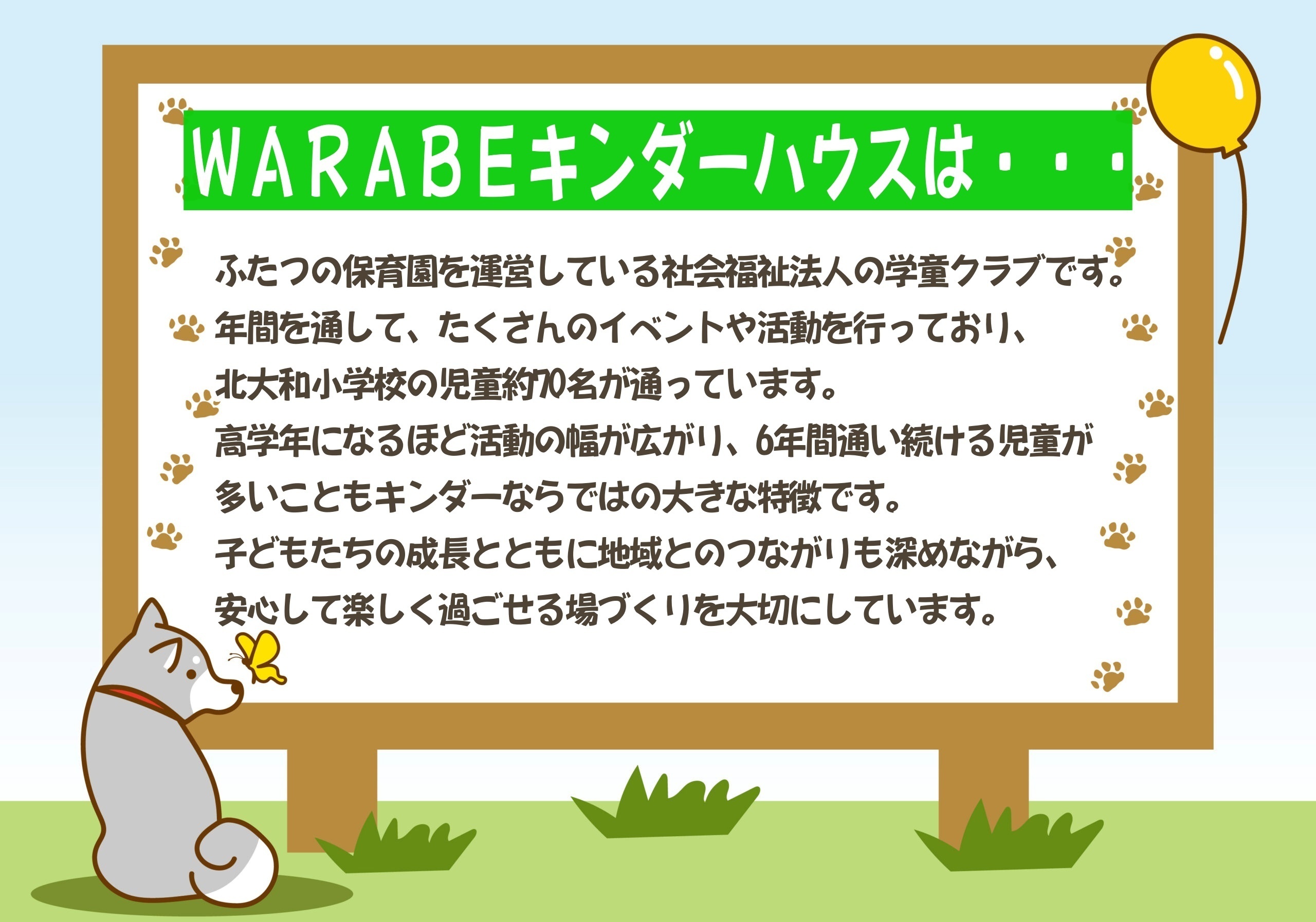 WARABEキンダーハウスは・・・

ふたつの保育園を運営している社会福祉法人の学童クラブです。
年間を通して、たくさんのイベントや活動を行っており、
北大和小学校の児童約70名が通っています。
高学年になるほど活動の幅が広がり、6年間通い続ける児童が
多いこともキンダーならではの大きな特徴です。
子どもたちの成長とともに地域とのつながりも深めながら、
安心して楽しく過ごせる場づくりを大切にしています。